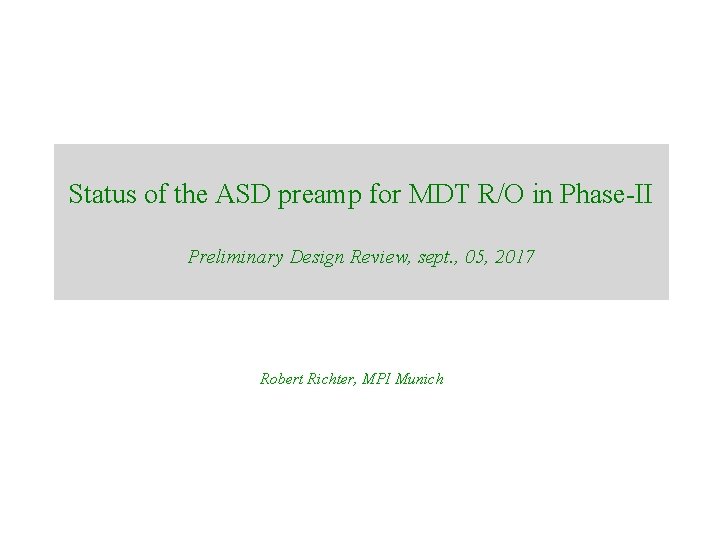 Status of the ASD preamp for MDT R/O in Phase-II

Preliminary Design Review, sept., 05, 2017

Robert Richter, MPI Munich